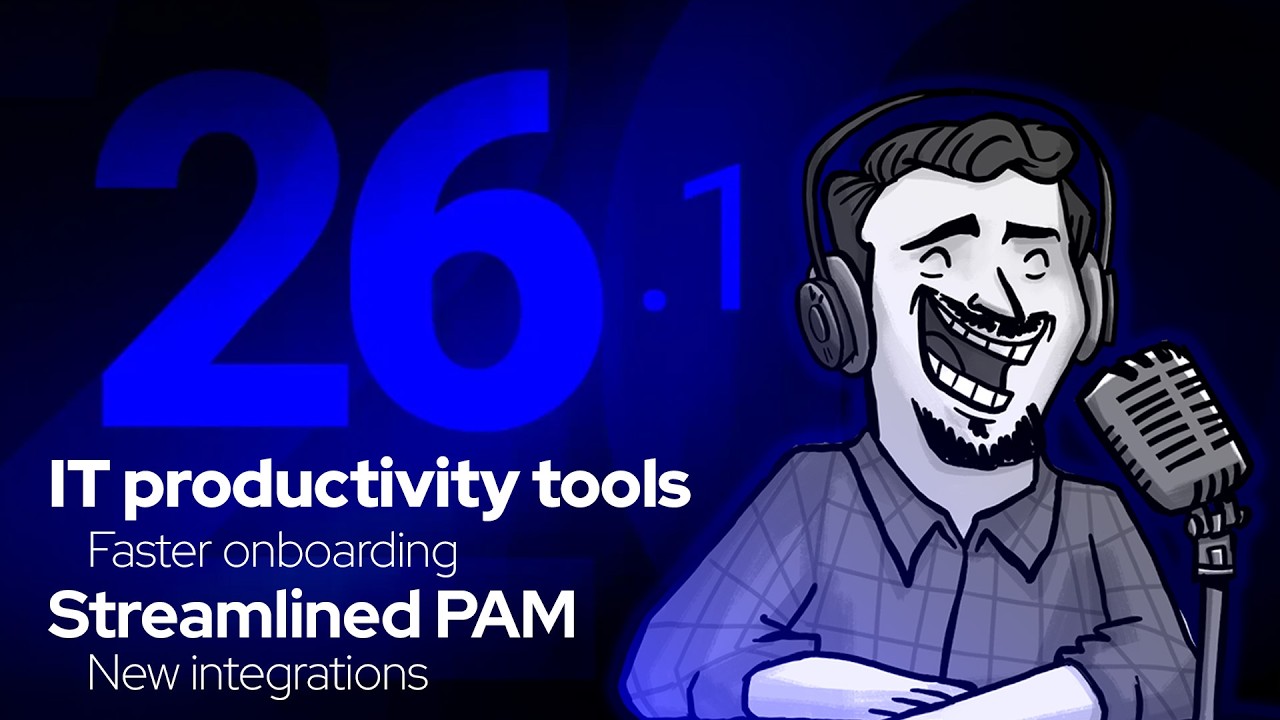 26.1

IT productivity tools
Faster onboarding
Streamlined PAM
New integrations